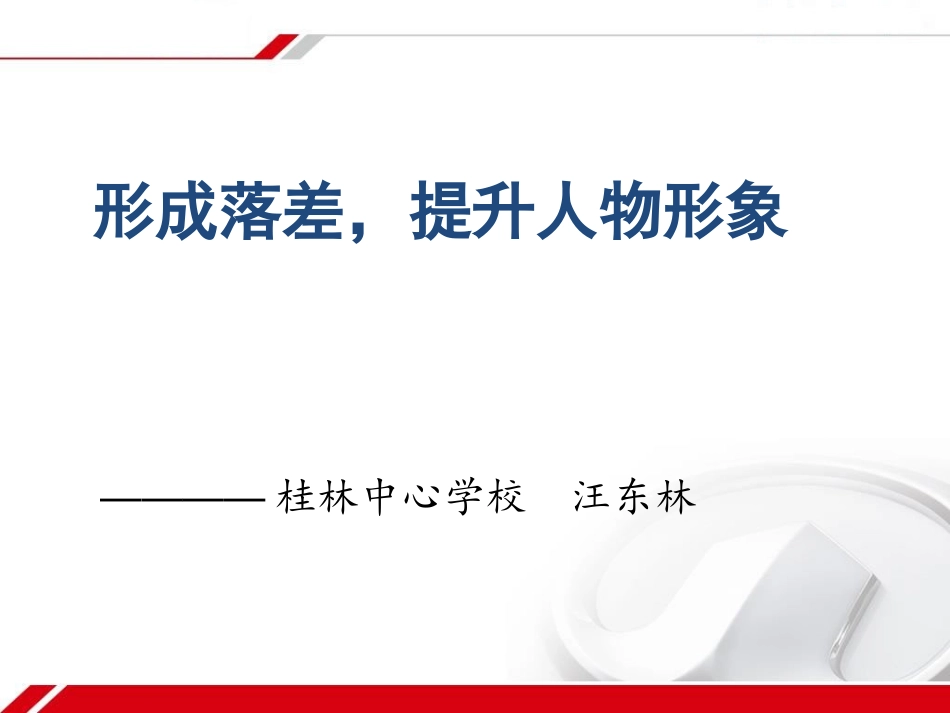 形成落差，提升人物形象

————桂林中心学校　汪东林